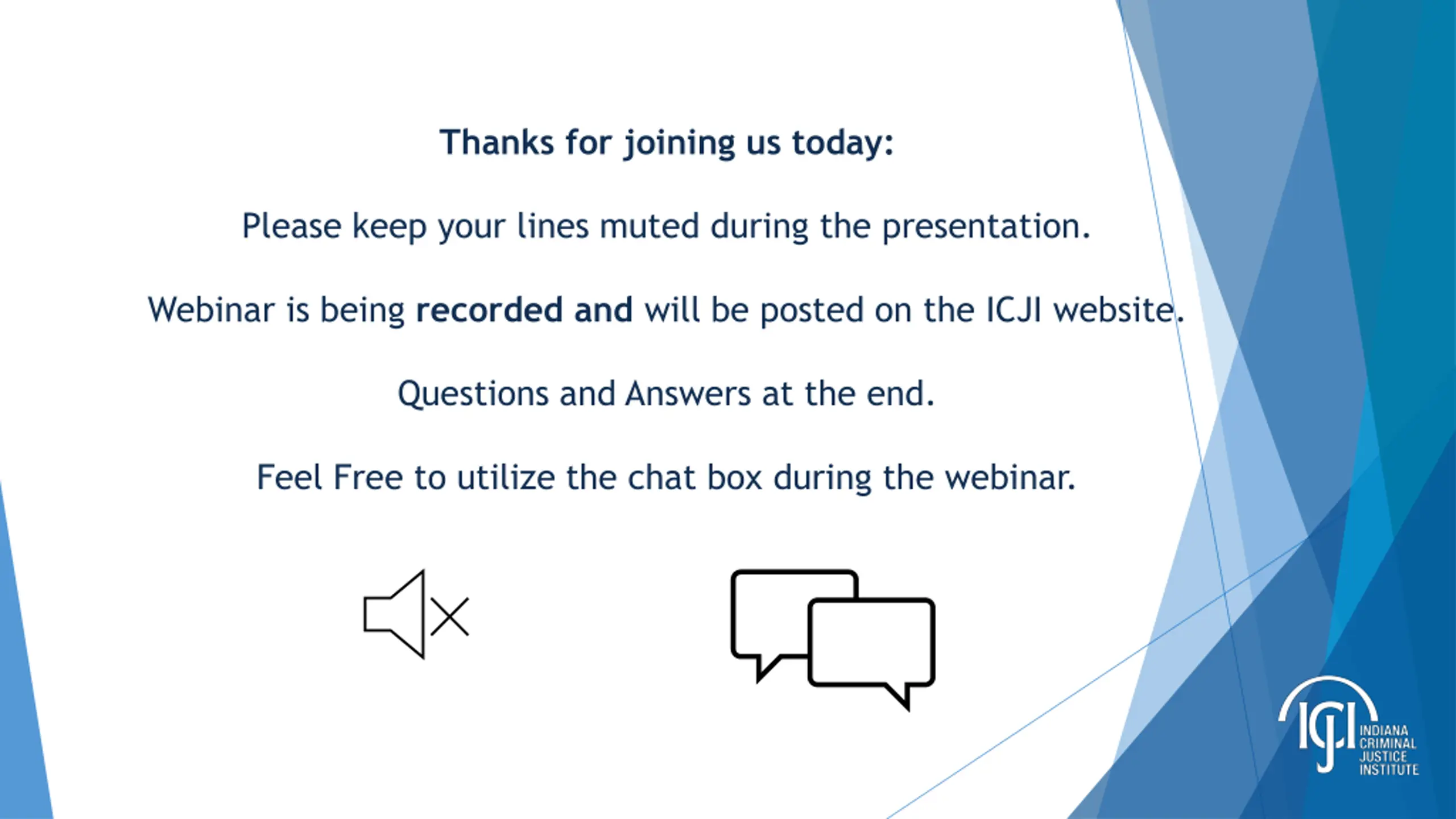 Thanks for joining us today:

Please keep your lines muted during the presentation.

Webinar is being recorded and will be posted on the ICJI website.

Questions and Answers at the end.

Feel Free to utilize the chat box during the webinar.

ICJI INDIANA CRIMINAL JUSTICE INSTITUTE